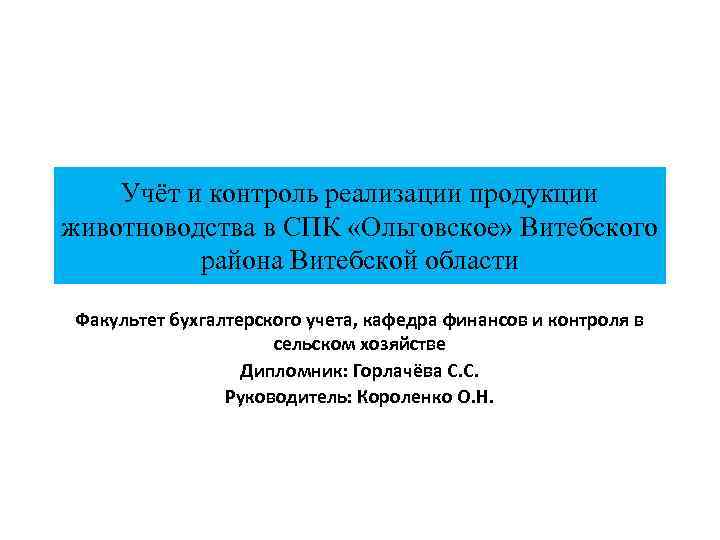 Учёт и контроль реализации продукции животноводства в СПК «Ольговское» Витебского района Витебской области

Факультет бухгалтерского учета, кафедра финансов и контроля в сельском хозяйстве
Дипломник: Горлачёва С.С.
Руководитель: Короленко О.Н.